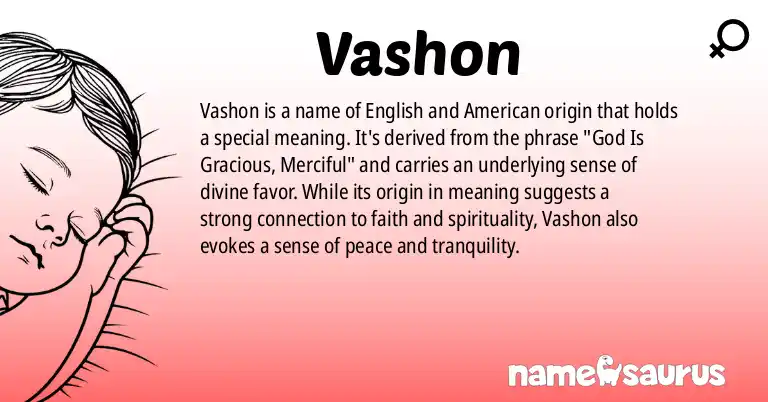 Vashon

Vashon is a name of English and American origin that holds a special meaning. It's derived from the phrase "God Is Gracious, Merciful" and carries an underlying sense of divine favor. While its origin in meaning suggests a strong connection to faith and spirituality, Vashon also evokes a sense of peace and tranquility.

namesaurus